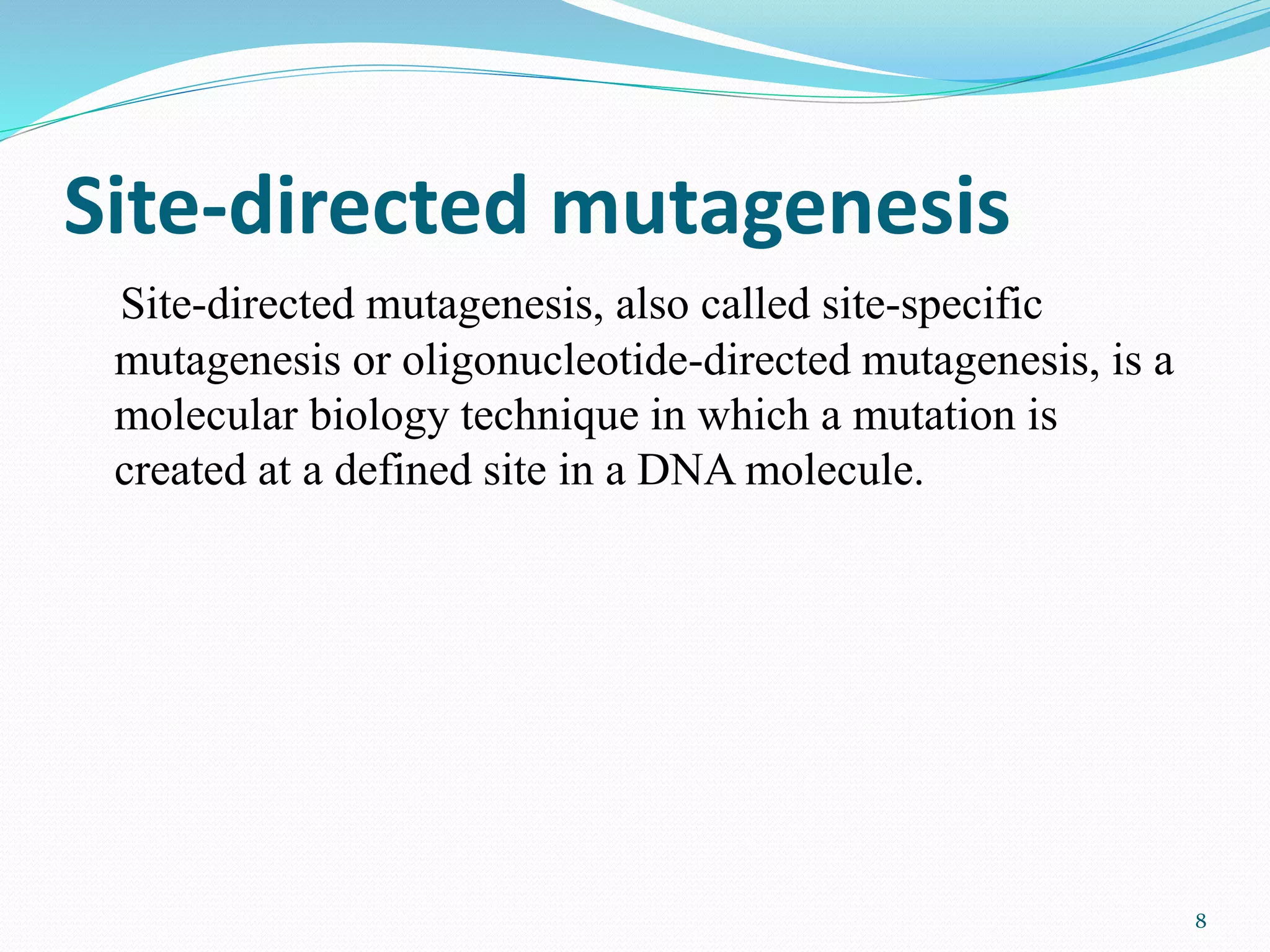 Site-directed mutagenesis

Site-directed mutagenesis, also called site-specific mutagenesis or oligonucleotide-directed mutagenesis, is a molecular biology technique in which a mutation is created at a defined site in a DNA molecule.

8